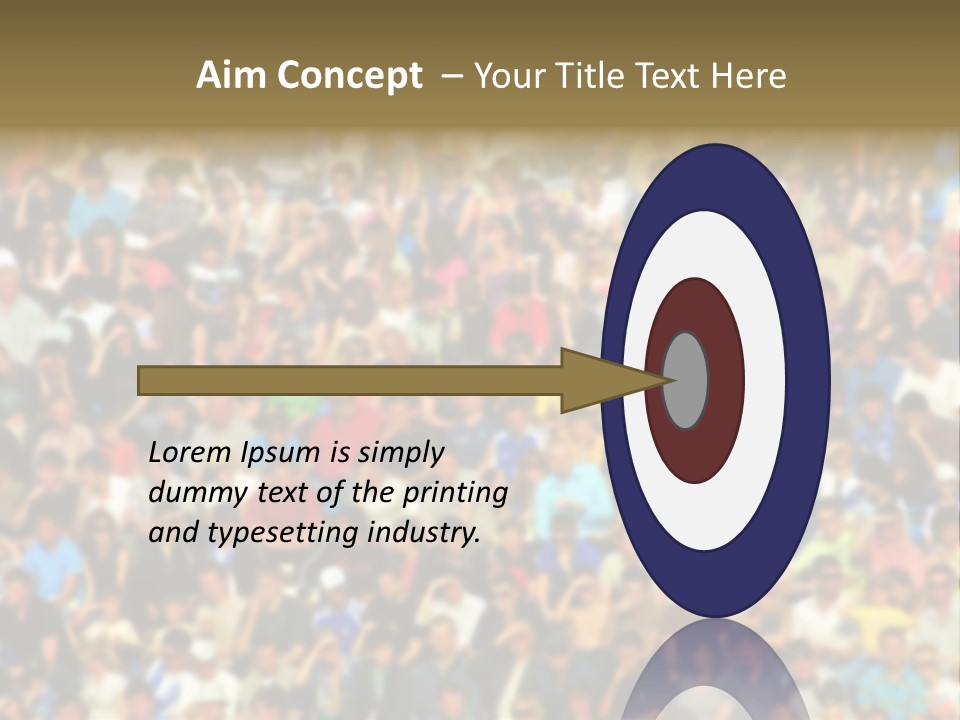 Aim Concept – Your Title Text Here

Lorem Ipsum is simply dummy text of the printing and typesetting industry.